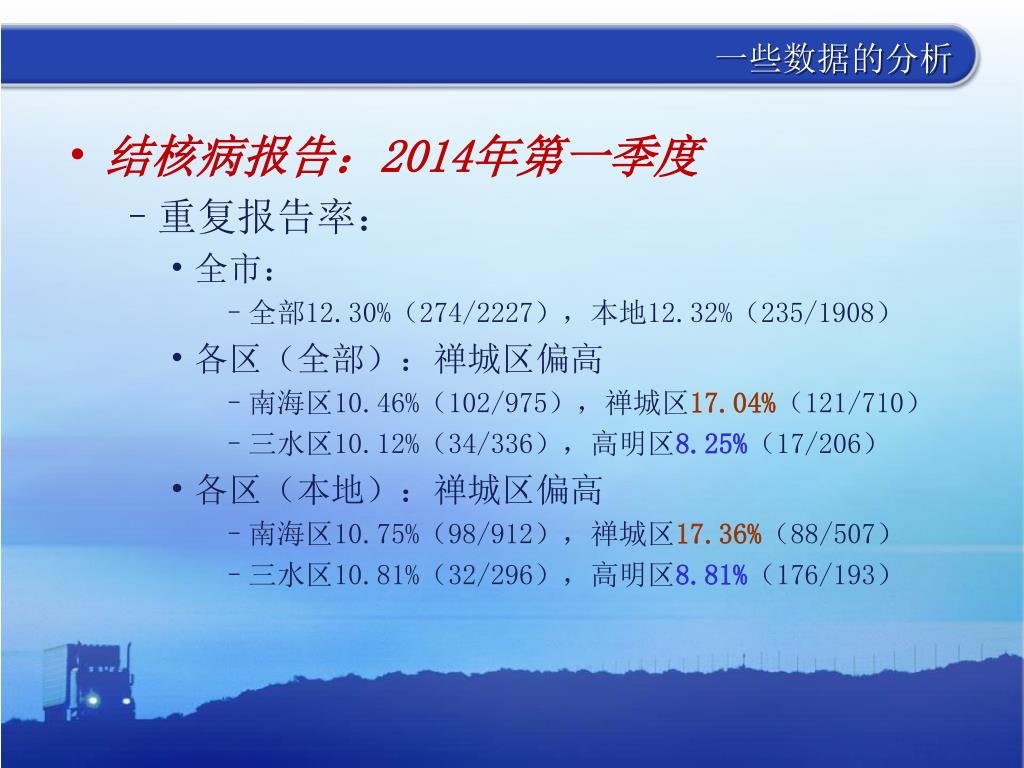 一些数据的分析

• 结核病报告：2014年第一季度

– 重复报告率：

• 全市：

– 全部12.30%（274/2227），本地12.32%（235/1908）

• 各区（全部）：禅城区偏高

– 南海区10.46%（102/975），禅城区17.04%（121/710）

– 三水区10.12%（34/336），高明区8.25%（17/206）

• 各区（本地）：禅城区偏高

– 南海区10.75%（98/912），禅城区17.36%（88/507）

– 三水区10.81%（32/296），高明区8.81%（176/193）